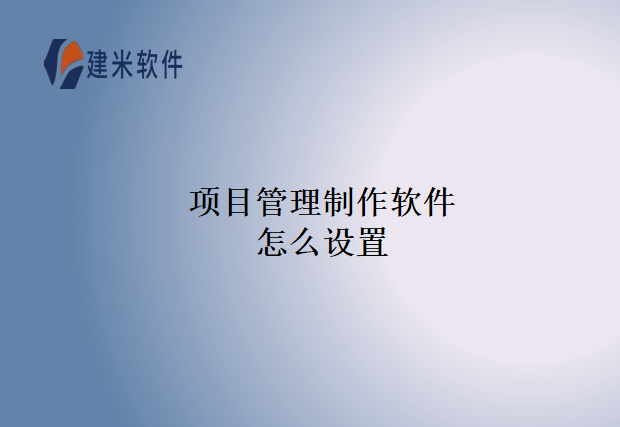 建米软件

项目管理制作软件
怎么设置